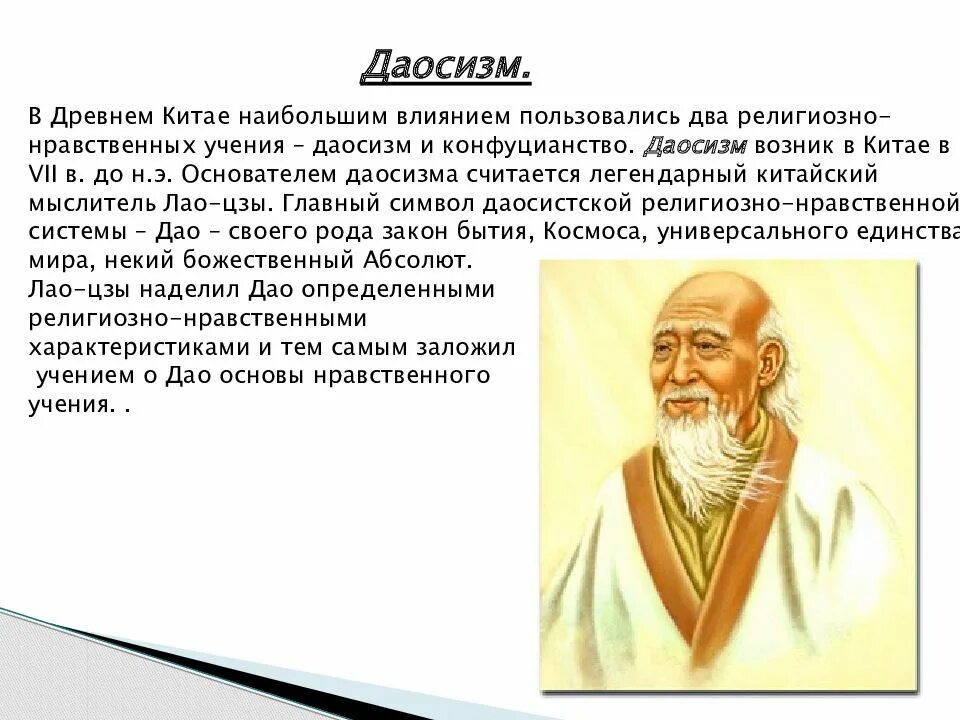 Даосизм.

В Древнем Китае наибольшим влиянием пользовались два религиозно-нравственных учения – даосизм и конфуцианство. Даосизм возник в Китае в VII в. до н.э. Основателем даосизма считается легендарный китайский мыслитель Лао-цзы. Главный символ даосистской религиозно-нравственной системы – Дао – своего рода закон бытия, Космоса, универсального единства мира, некий божественный Абсолют.
Лао-цзы наделил Дао определенными религиозно-нравственными характеристиками и тем самым заложил учением о Дао основы нравственного учения. .